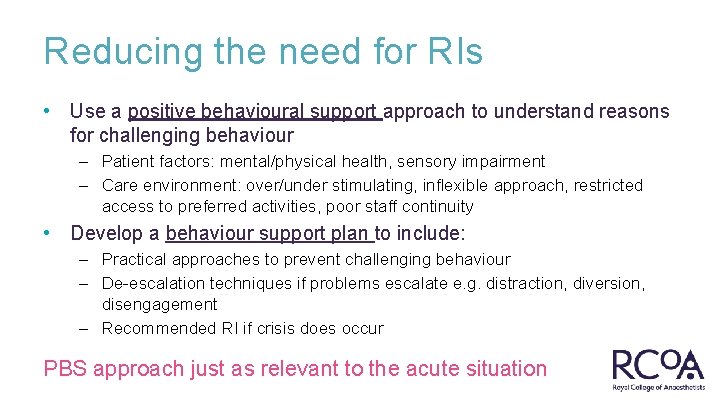 Reducing the need for RIs

• Use a positive behavioural support approach to understand reasons for challenging behaviour
 – Patient factors: mental/physical health, sensory impairment
 – Care environment: over/under stimulating, inflexible approach, restricted access to preferred activities, poor staff continuity

• Develop a behaviour support plan to include:
 – Practical approaches to prevent challenging behaviour
 – De-escalation techniques if problems escalate e.g. distraction, diversion, disengagement
 – Recommended RI if crisis does occur

PBS approach just as relevant to the acute situation

RCoA
Royal College of Anaesthetists